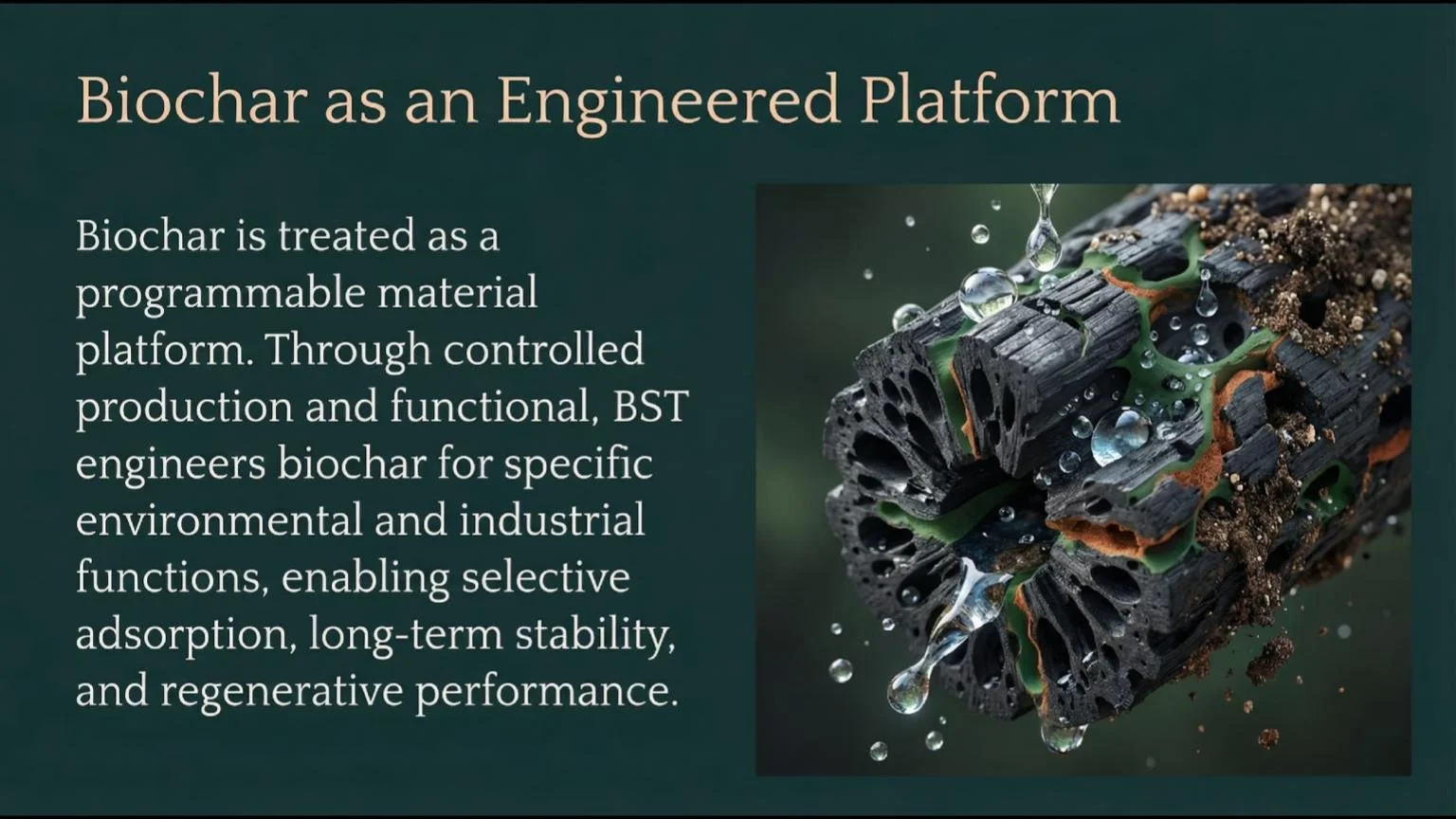 Biochar as an Engineered Platform

Biochar is treated as a programmable material platform. Through controlled production and functional, BST engineers biochar for specific environmental and industrial functions, enabling selective adsorption, long-term stability, and regenerative performance.